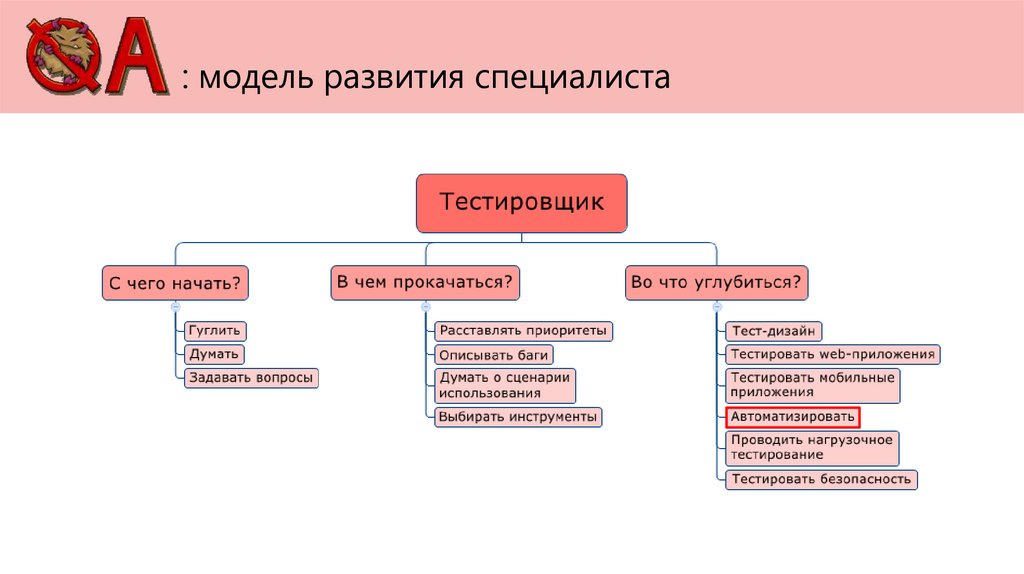 QA : модель развития специалиста

Тестировщик

С чего начать?

Гуглить

Думать

Задавать вопросы

В чем прокачаться?

Расставлять приоритеты

Описывать баги

Думать о сценарии использования

Выбирать инструменты

Во что углубиться?

Тест-дизайн

Тестировать web-приложения

Тестировать мобильные приложения

Автоматизировать

Проводить нагрузочное тестирование

Тестировать безопасность